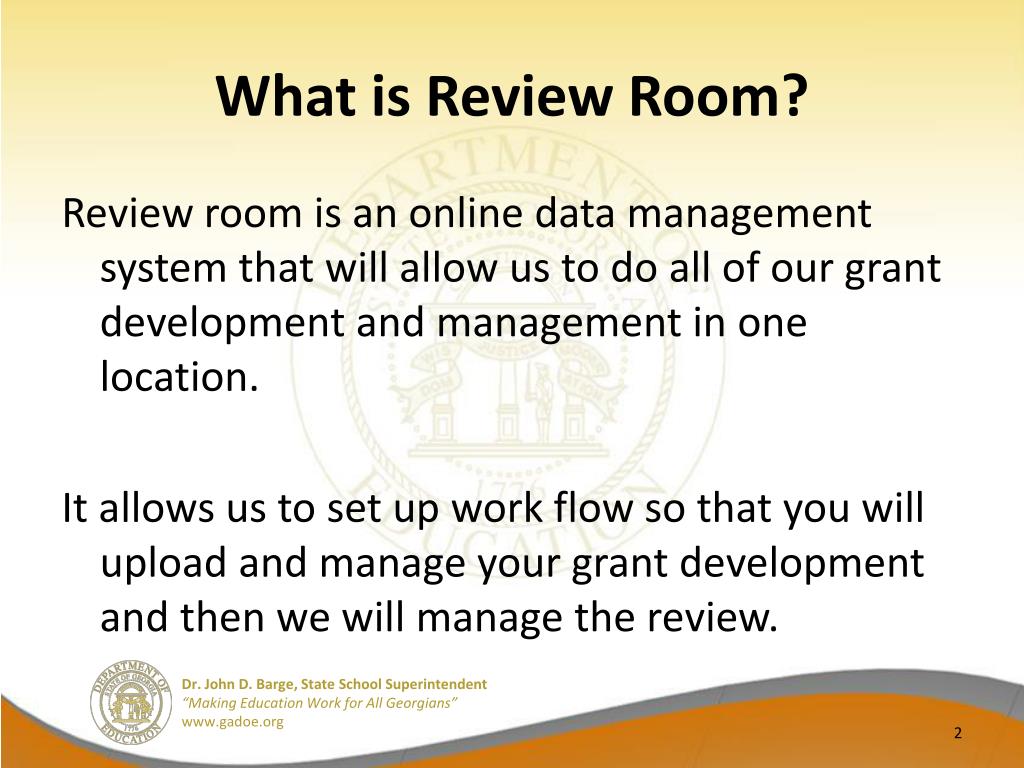 What is Review Room?

Review room is an online data management system that will allow us to do all of our grant development and management in one location.

It allows us to set up work flow so that you will upload and manage your grant development and then we will manage the review.

DEPARTMENT OF EDUCATION
STATE OF GEORGIA
1776

Dr. John D. Barge, State School Superintendent
"Making Education Work for All Georgians"
www.gadoe.org

2